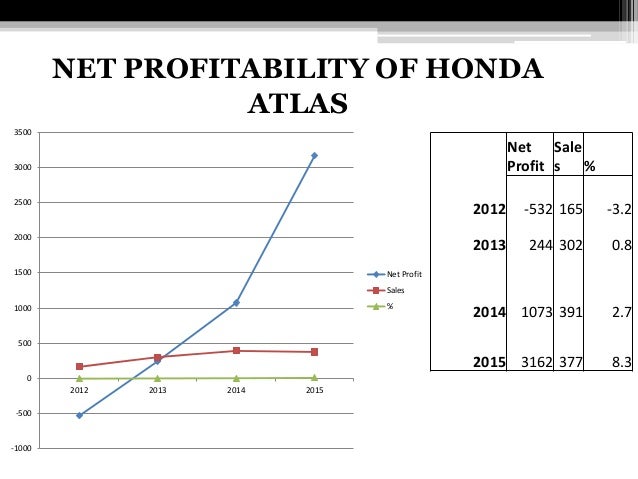 NET PROFITABILITY OF HONDA ATLAS

3500
3000
2500
2000
1500
1000
500
0
-500
-1000

2012 2013 2014 2015

Net Profit
Sales
%

| | Net Profit | Sales | % |
|---|---|---|---|
| 2012 | -532 | 165 | -3.2 |
| 2013 | 244 | 302 | 0.8 |
| 2014 | 1073 | 391 | 2.7 |
| 2015 | 3162 | 377 | 8.3 |